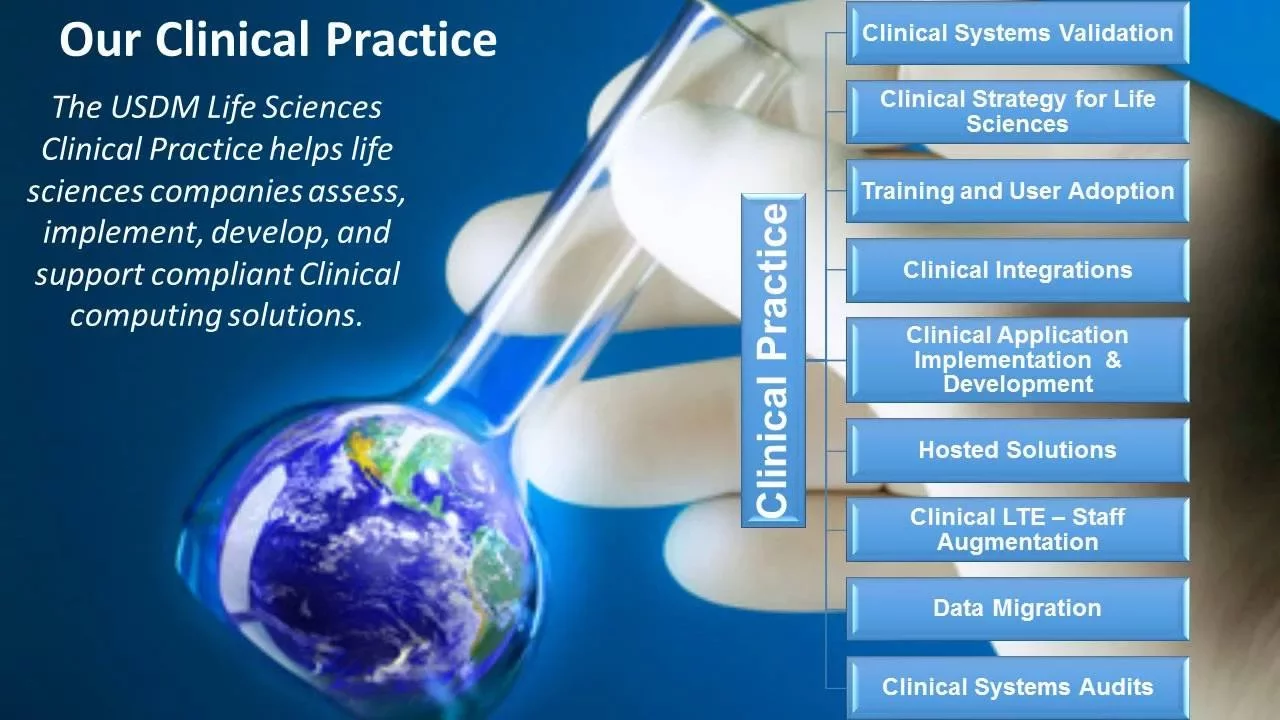 Our Clinical Practice

The USDM Life Sciences Clinical Practice helps life sciences companies assess, implement, develop, and support compliant Clinical computing solutions.

Clinical Practice

Clinical Systems Validation

Clinical Strategy for Life Sciences

Training and User Adoption

Clinical Integrations

Clinical Application Implementation & Development

Hosted Solutions

Clinical LTE – Staff Augmentation

Data Migration

Clinical Systems Audits